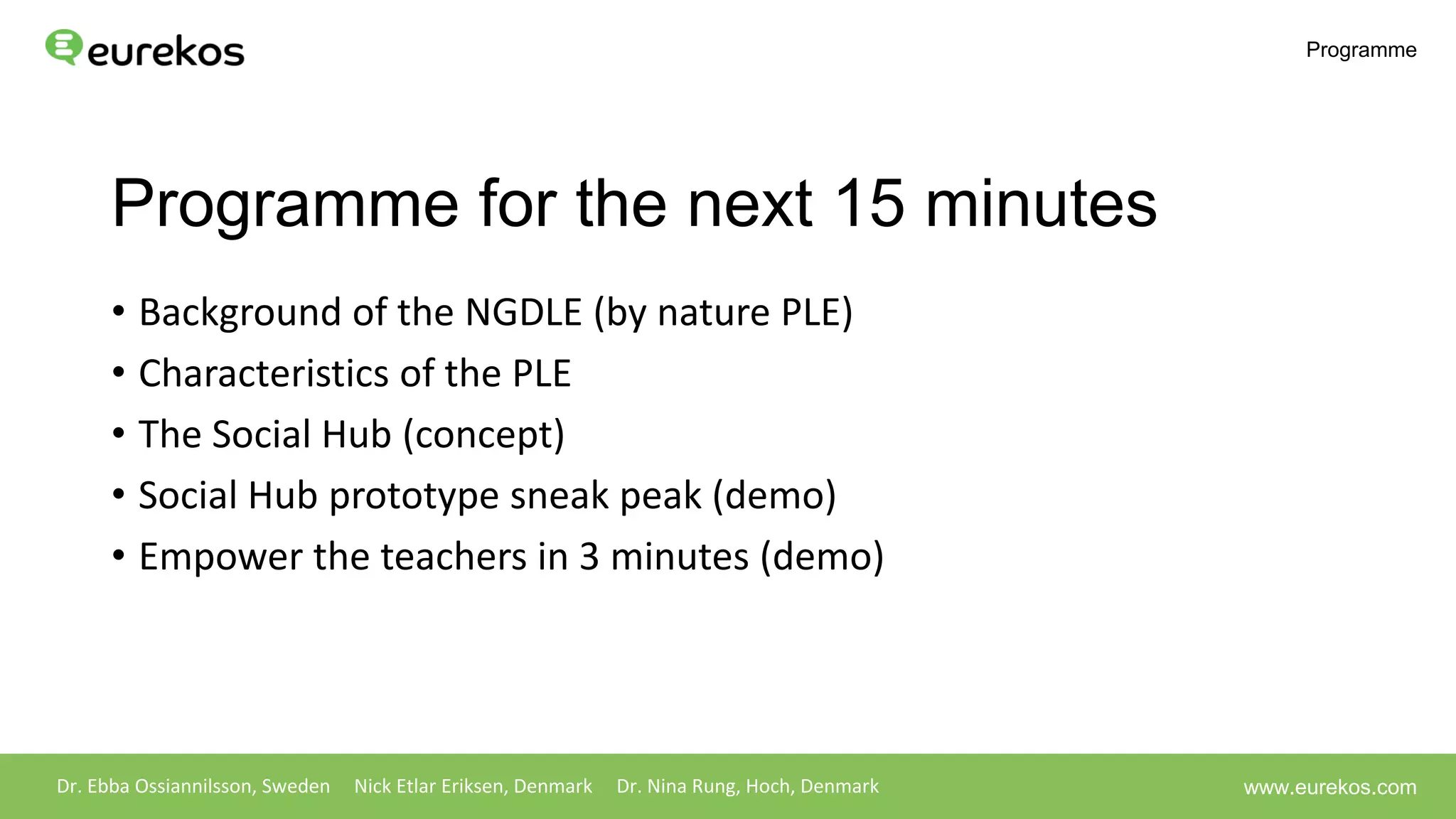 eurekos

Programme

Programme for the next 15 minutes

• Background of the NGDLE (by nature PLE)
• Characteristics of the PLE
• The Social Hub (concept)
• Social Hub prototype sneak peak (demo)
• Empower the teachers in 3 minutes (demo)

Dr. Ebba Ossiannilsson, Sweden Nick Etlar Eriksen, Denmark Dr. Nina Rung, Hoch, Denmark

www.eurekos.com